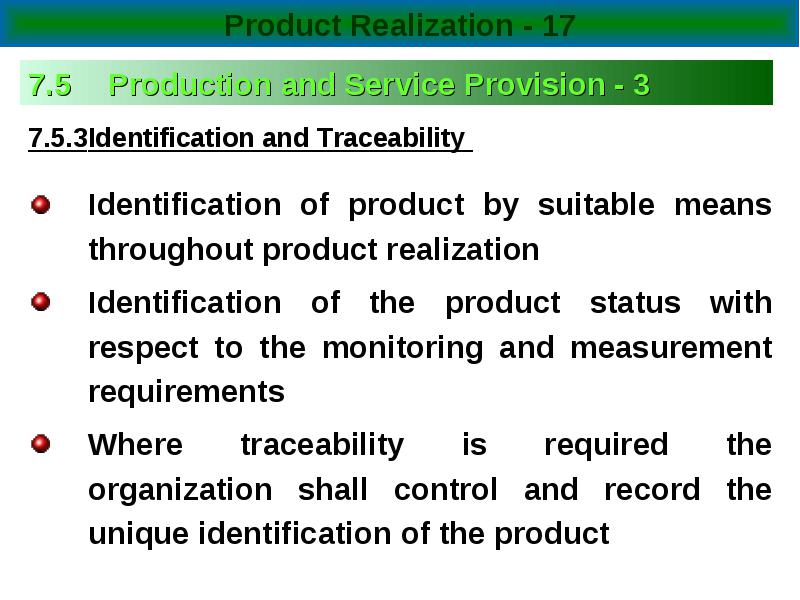 Product Realization - 17

7.5 Production and Service Provision - 3

7.5.3Identification and Traceability

Identification of product by suitable means throughout product realization

Identification of the product status with respect to the monitoring and measurement requirements

Where traceability is required the organization shall control and record the unique identification of the product